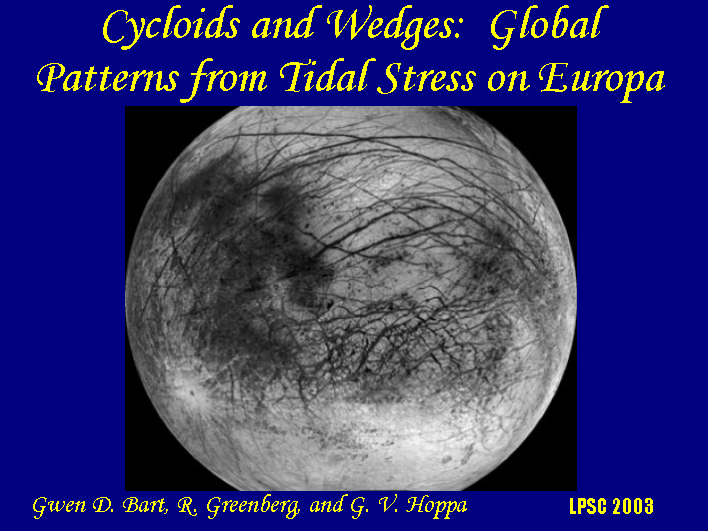 Cycloids and Wedges: Global Patterns from Tidal Stress on Europa

Gwen D. Bart, R. Greenberg, and G. V. Hoppa

LPSC 2003